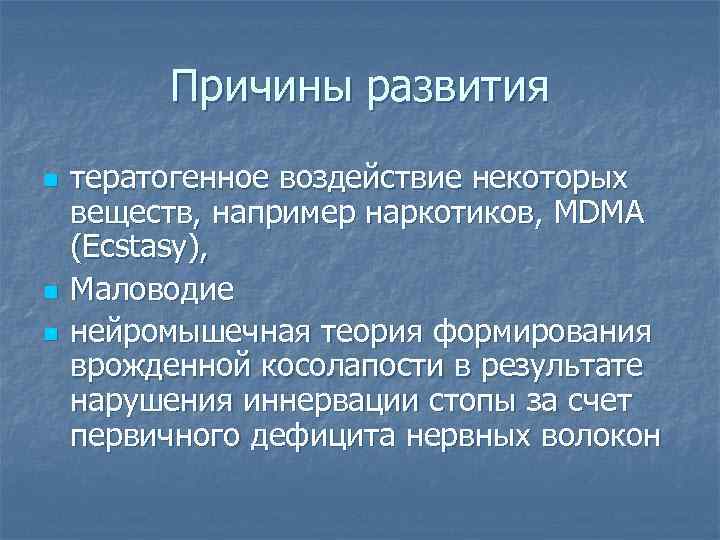 Причины развития

- тератогенное воздействие некоторых веществ, например наркотиков, MDMA (Ecstasy),
- Маловодие
- нейромышечная теория формирования врожденной косолапости в результате нарушения иннервации стопы за счет первичного дефицита нервных волокон